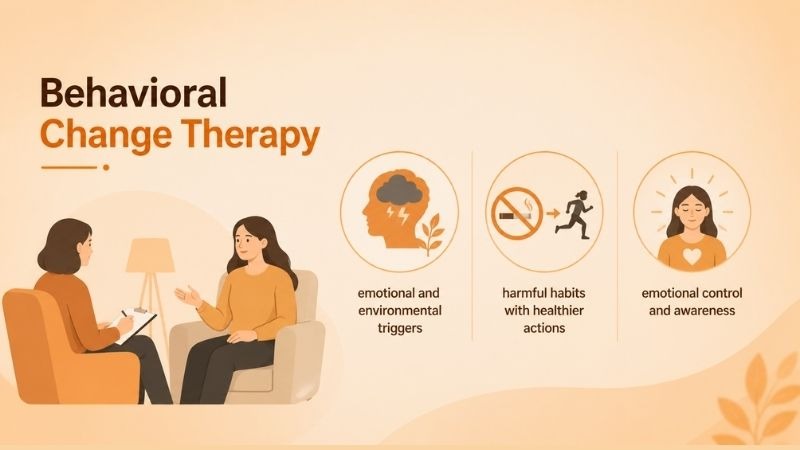 Behavioral
Change Therapy

emotional and environmental triggers

harmful habits with healthier actions

emotional control and awareness